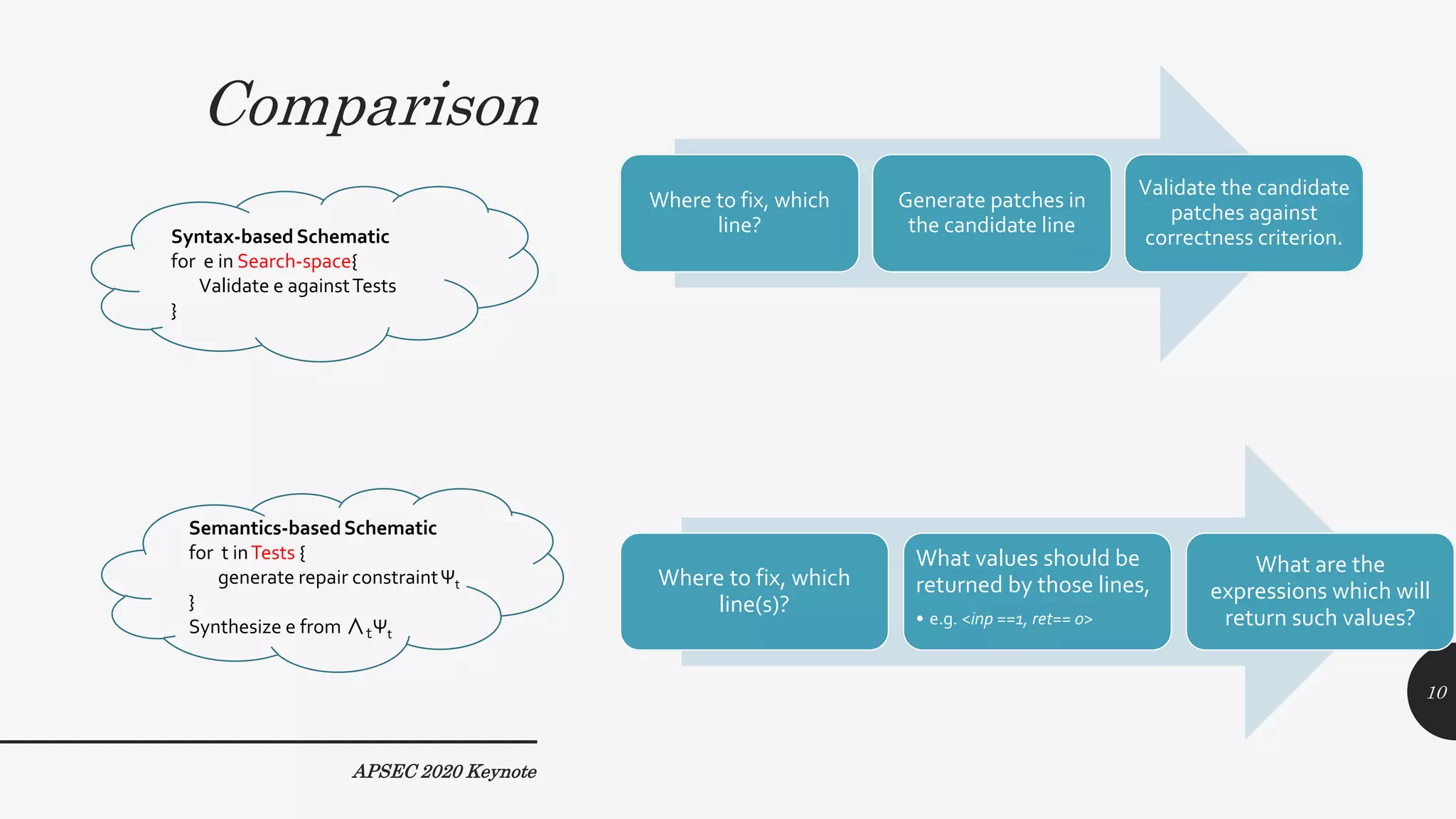 Comparison

Syntax-based Schematic
for e in Search-space{
Validate e against Tests
}

Where to fix, which line?

Generate patches in the candidate line

Validate the candidate patches against correctness criterion.

Semantics-based Schematic
for t in Tests {
generate repair constraint $\Psi_t$
}
Synthesize e from $\wedge_t \Psi_t$

Where to fix, which line(s)?

What values should be returned by those lines,
• e.g. <inp ==1, ret== 0>

What are the expressions which will return such values?

10

APSEC 2020 Keynote